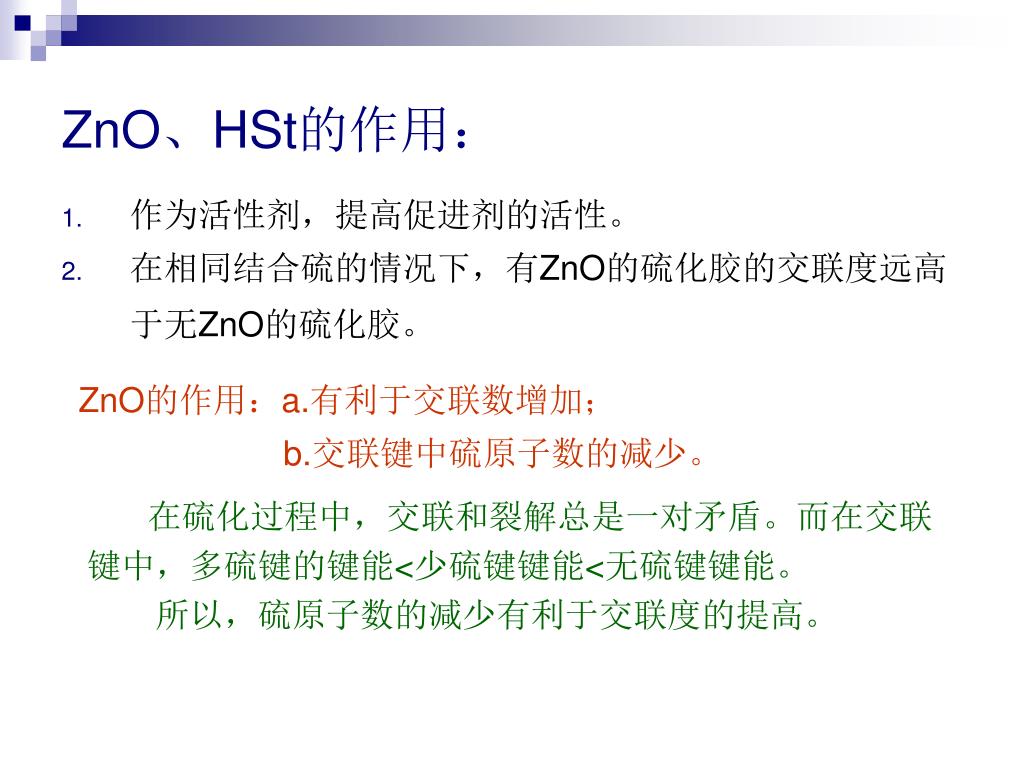 ZnO、HSt的作用：

1. 作为活性剂，提高促进剂的活性。
2. 在相同结合硫的情况下，有ZnO的硫化胶的交联度远高于无ZnO的硫化胶。

ZnO的作用：a.有利于交联数增加；
b.交联键中硫原子数的减少。

在硫化过程中，交联和裂解总是一对矛盾。而在交联键中，多硫键的键能<少硫键键能<无硫键键能。
所以，硫原子数的减少有利于交联度的提高。